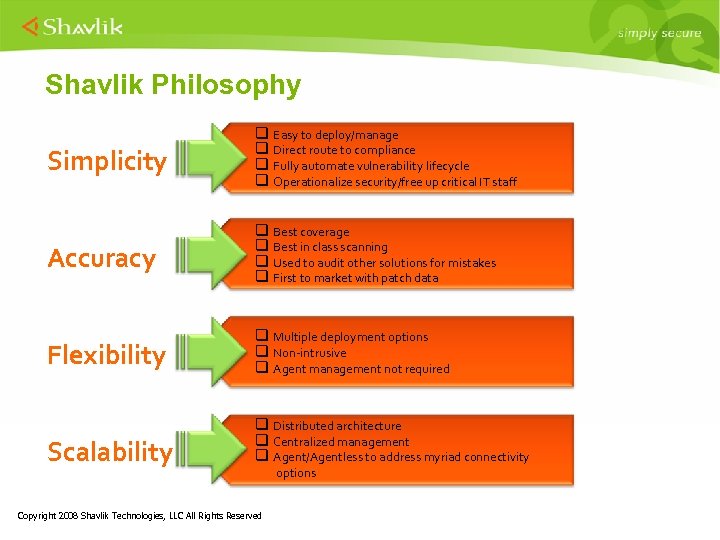 Shavlik

simply secure

Shavlik Philosophy

Simplicity

❑ Easy to deploy/manage
❑ Direct route to compliance
❑ Fully automate vulnerability lifecycle
❑ Operationalize security/free up critical IT staff

Accuracy

❑ Best coverage
❑ Best in class scanning
❑ Used to audit other solutions for mistakes
❑ First to market with patch data

Flexibility

❑ Multiple deployment options
❑ Non-intrusive
❑ Agent management not required

Scalability

❑ Distributed architecture
❑ Centralized management
❑ Agent/Agentless to address myriad connectivity options

Copyright 2008 Shavlik Technologies, LLC All Rights Reserved